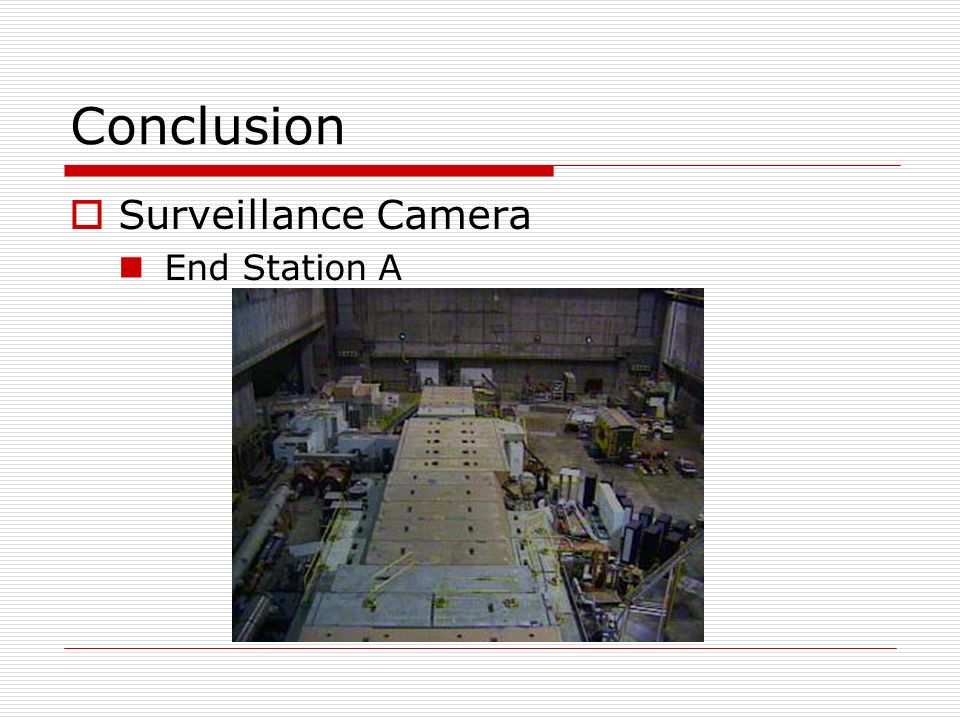 Conclusion

Surveillance Camera

End Station A